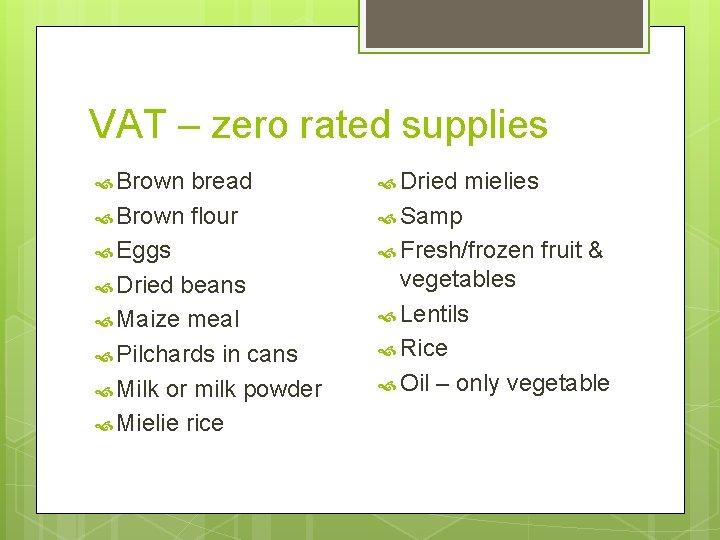 VAT – zero rated supplies

Brown bread
Brown flour
Eggs
Dried beans
Maize meal
Pilchards in cans
Milk or milk powder
Mielie rice

Dried mielies
Samp
Fresh/frozen fruit & vegetables
Lentils
Rice
Oil – only vegetable